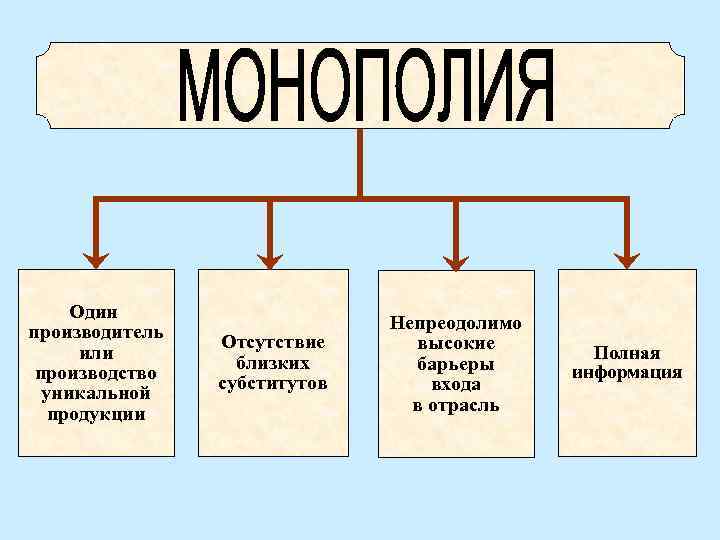 МОНОПОЛИЯ

Один производитель или производство уникальной продукции

Отсутствие близких субститутов

Непреодолимо высокие барьеры входа в отрасль

Полная информация